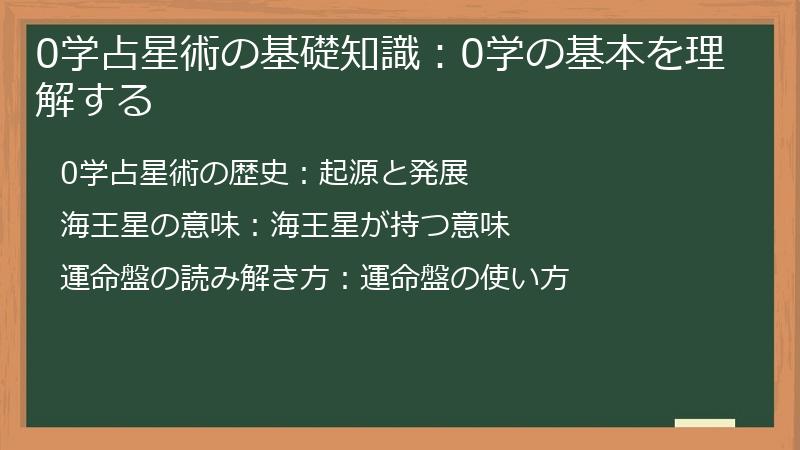 0学占星術の基礎知識：0学の基本を理解する

0学占星術の歴史：起源と発展

海王星の意味：海王星が持つ意味

運命盤の読み解き方：運命盤の使い方